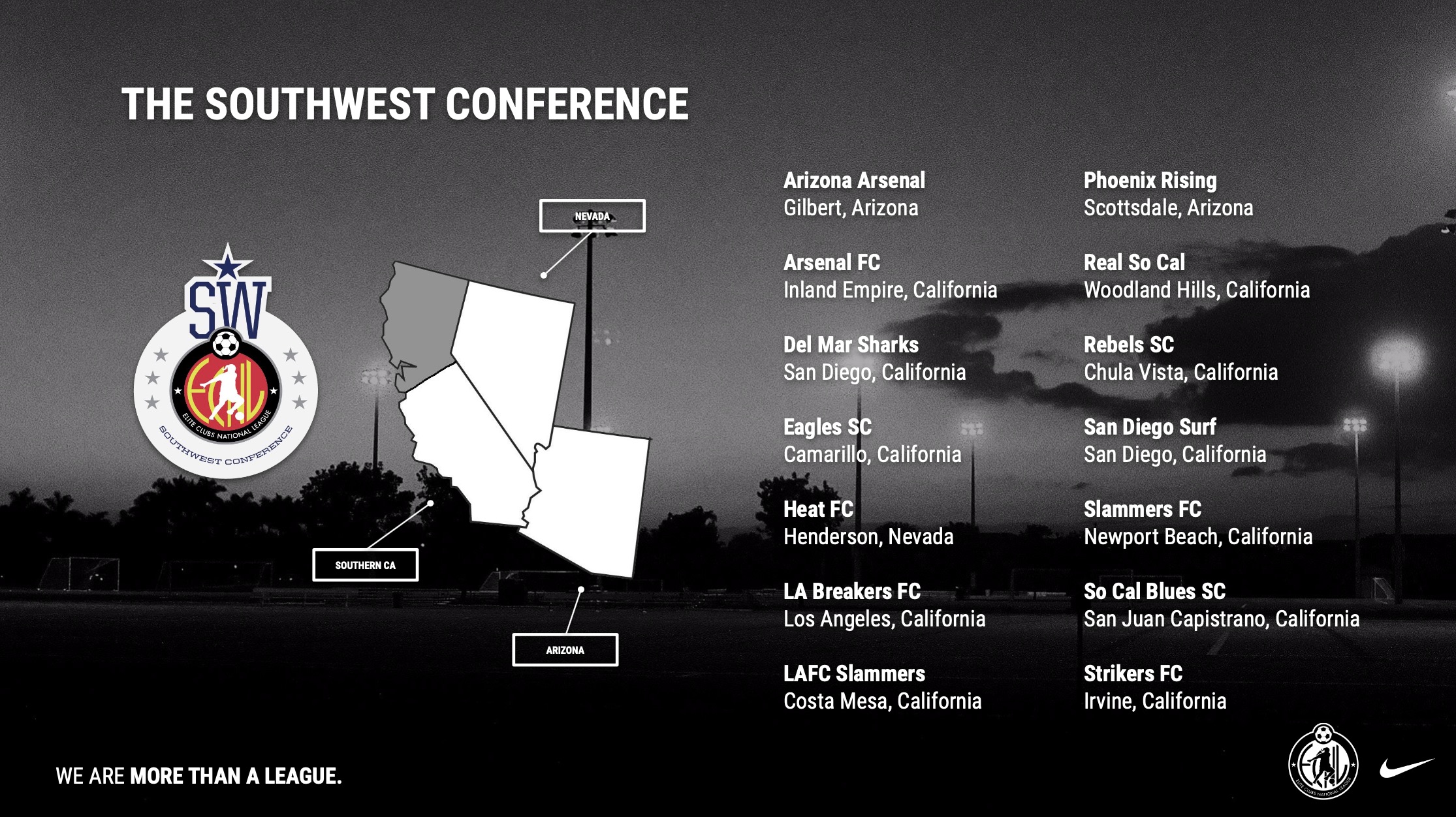 THE SOUTHWEST CONFERENCE

SW
ECNL
ELITE CLUBS NATIONAL LEAGUE
SOUTHWEST CONFERENCE

NEVADA

SOUTHERN CA

ARIZONA

Arizona Arsenal
Gilbert, Arizona

Arsenal FC
Inland Empire, California

Del Mar Sharks
San Diego, California

Eagles SC
Camarillo, California

Heat FC
Henderson, Nevada

LA Breakers FC
Los Angeles, California

LAFC Slammers
Costa Mesa, California

Phoenix Rising
Scottsdale, Arizona

Real So Cal
Woodland Hills, California

Rebels SC
Chula Vista, California

San Diego Surf
San Diego, California

Slammers FC
Newport Beach, California

So Cal Blues SC
San Juan Capistrano, California

Strikers FC
Irvine, California

WE ARE MORE THAN A LEAGUE.

ELITE CLUBS NATIONAL LEAGUE